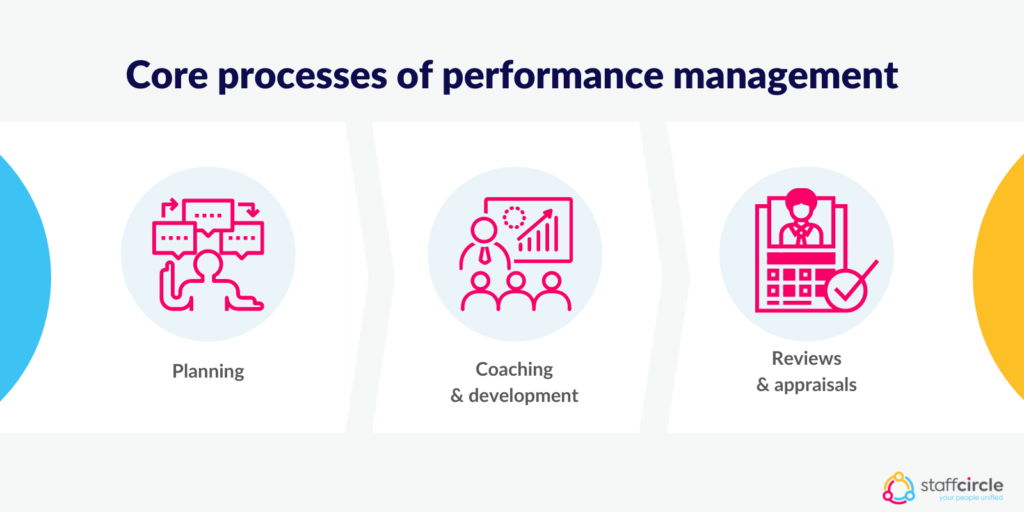 Core processes of performance management

Planning

Coaching & development

Reviews & appraisals

staffcircle
your people unified